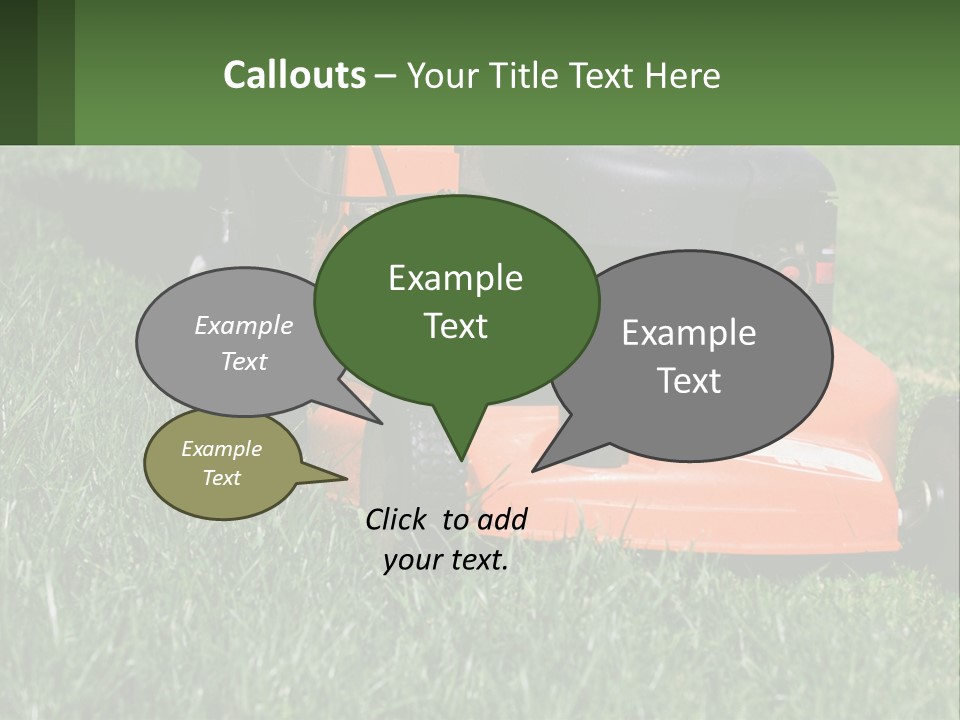 Callouts – Your Title Text Here

Example Text

Example Text

Example Text

Example Text

Click to add your text.